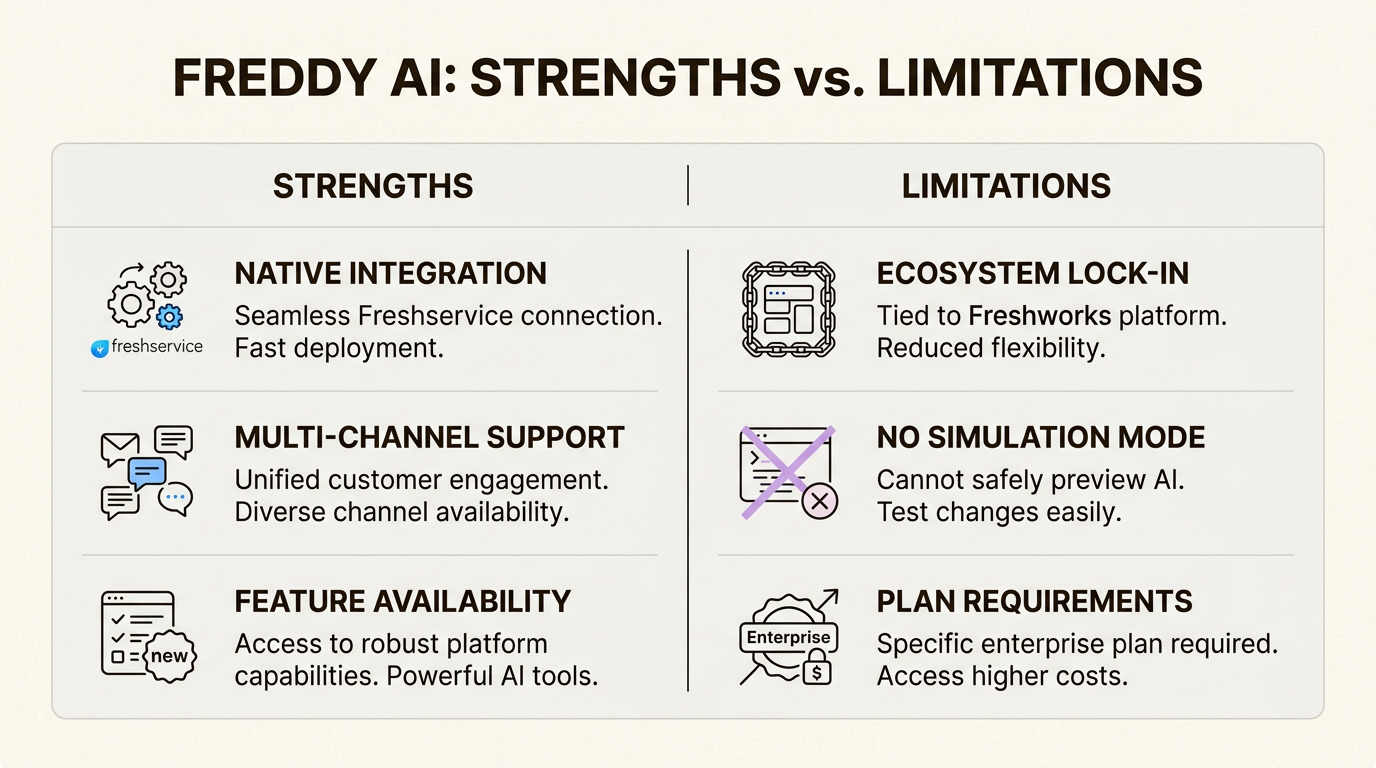 FREDDY AI: STRENGTHS vs. LIMITATIONS

STRENGTHS

freshservice

NATIVE INTEGRATION
Seamless Freshservice connection. Fast deployment.

MULTI-CHANNEL SUPPORT
Unified customer engagement. Diverse channel availability.

new

FEATURE AVAILABILITY
Access to robust platform capabilities. Powerful AI tools.

LIMITATIONS

ECOSYSTEM LOCK-IN
Tied to Freshworks platform. Reduced flexibility.

NO SIMULATION MODE
Cannot safely preview AI. Test changes easily.

Enterprise

PLAN REQUIREMENTS
Specific enterprise plan required. Access higher costs.